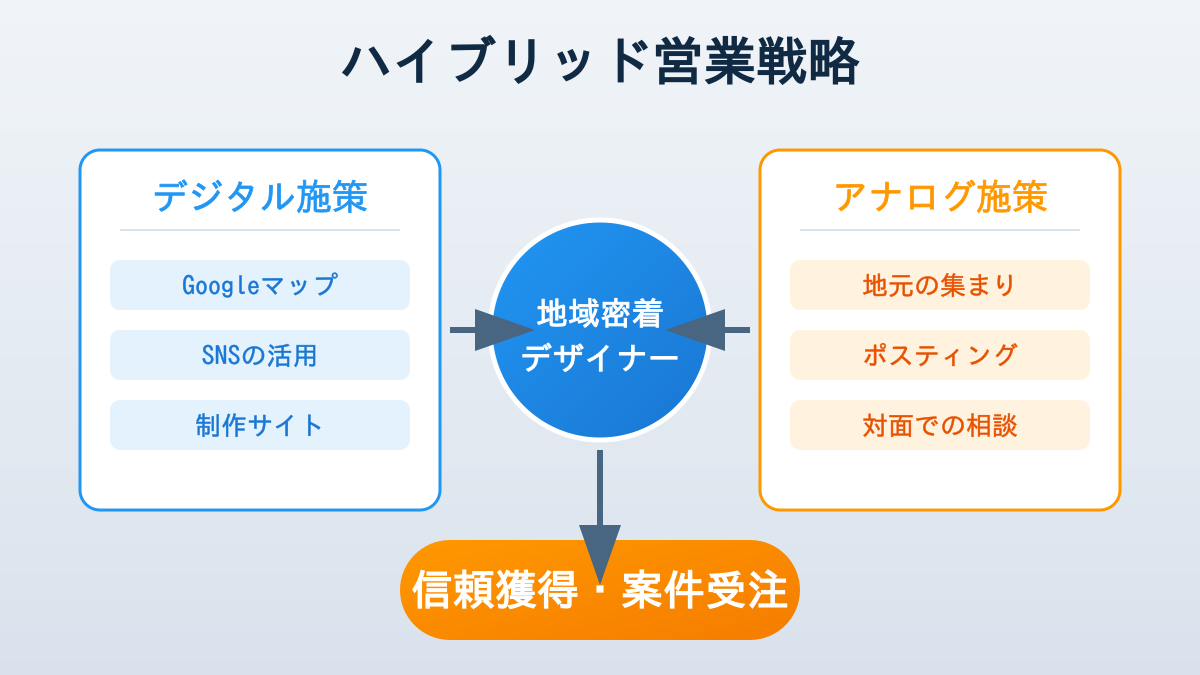 ハイブリッド営業戦略

デジタル施策

Googleマップ

SNSの活用

制作サイト

地域密着
デザイナー

アナログ施策

地元の集まり

ポスティング

対面での相談

信頼獲得・案件受注